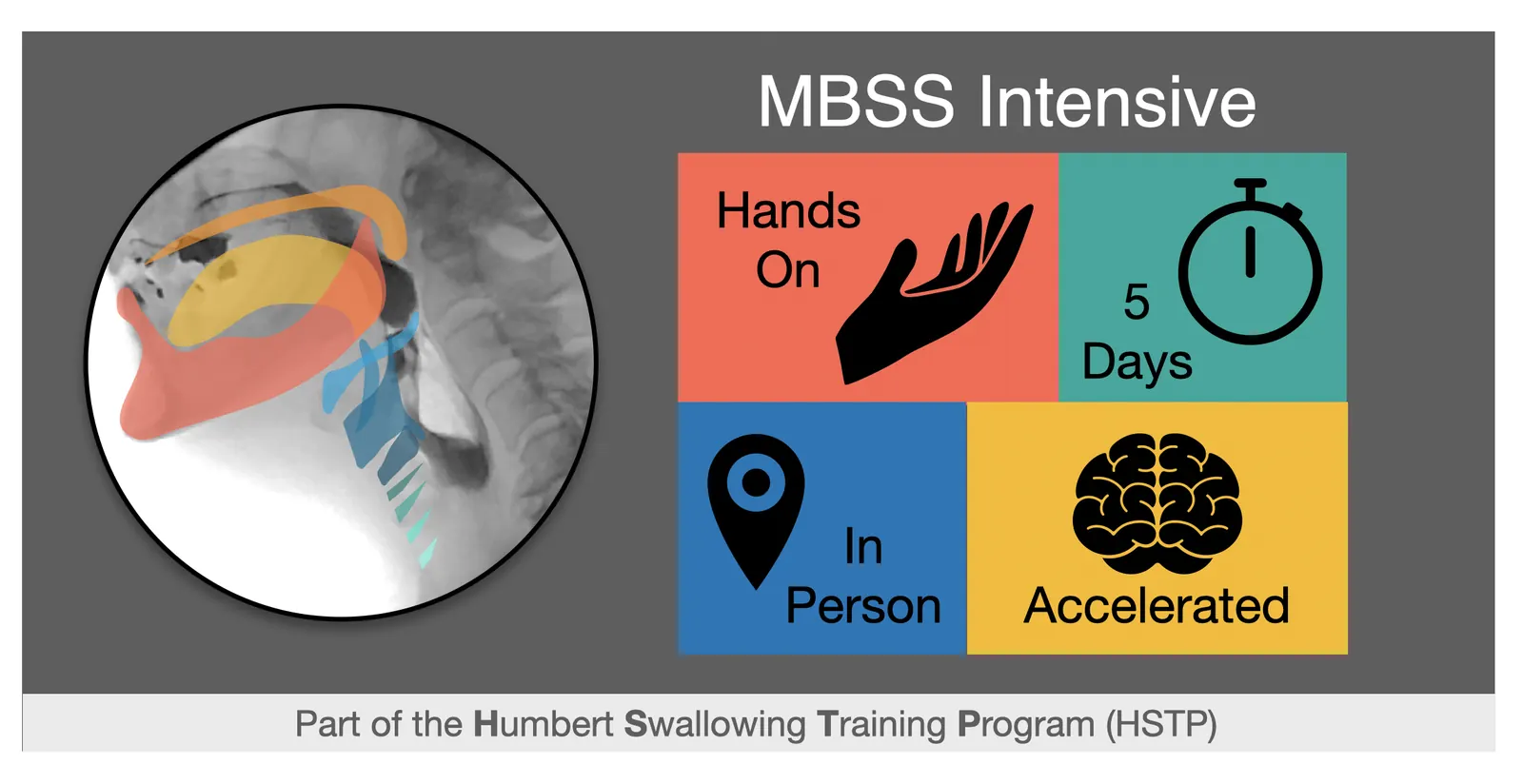 MBSS Intensive

Hands On

5 Days

In Person

Accelerated

Part of the Humbert Swallowing Training Program (HSTP)